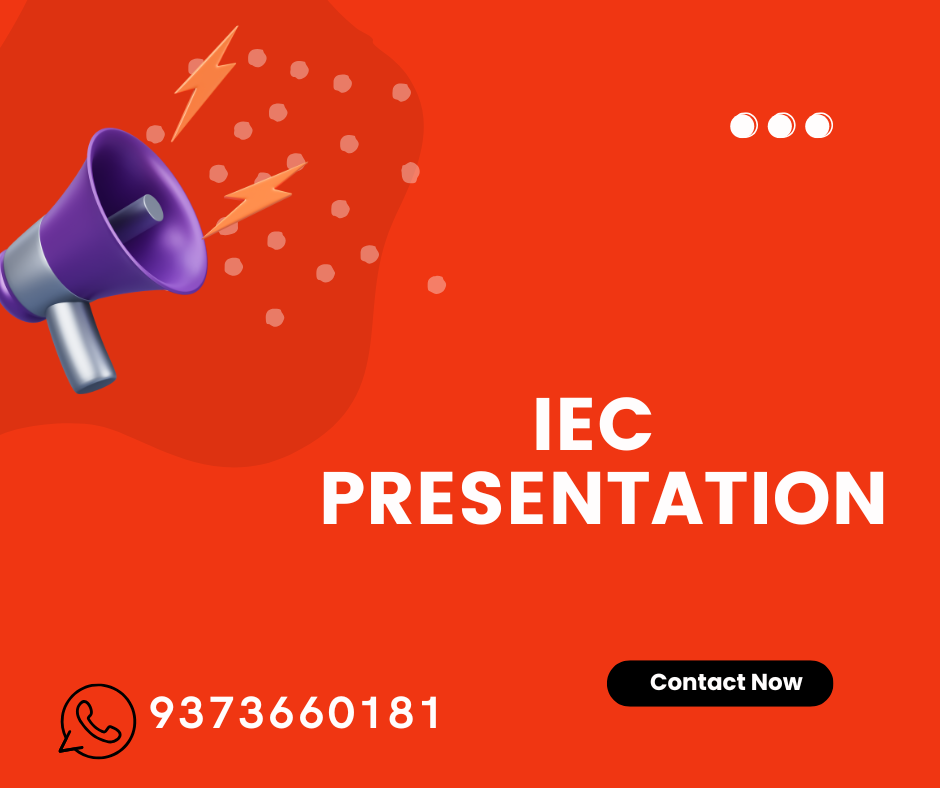 IEC
PRESENTATION

Contact Now

9373660181